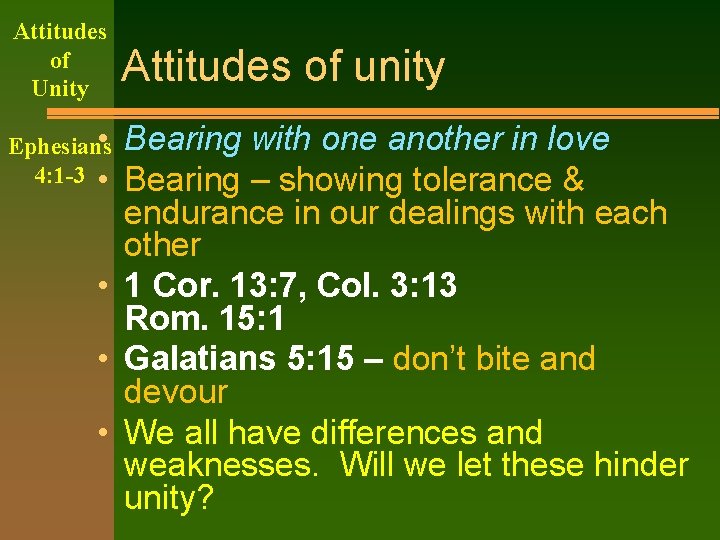 Attitudes of Unity

Ephesians 4:1-3

Attitudes of unity

• Bearing with one another in love
• Bearing – showing tolerance & endurance in our dealings with each other
• 1 Cor. 13:7, Col. 3:13 Rom. 15:1
• Galatians 5:15 – don't bite and devour
• We all have differences and weaknesses. Will we let these hinder unity?